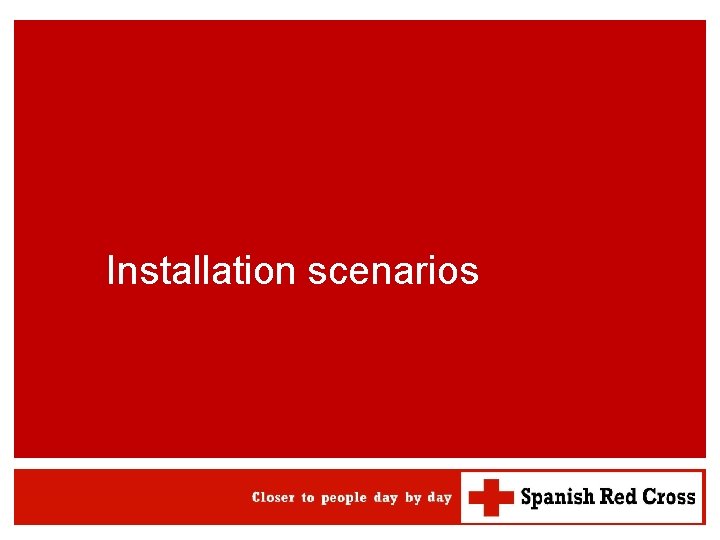 Installation scenarios

Closer to people day by day

Spanish Red Cross